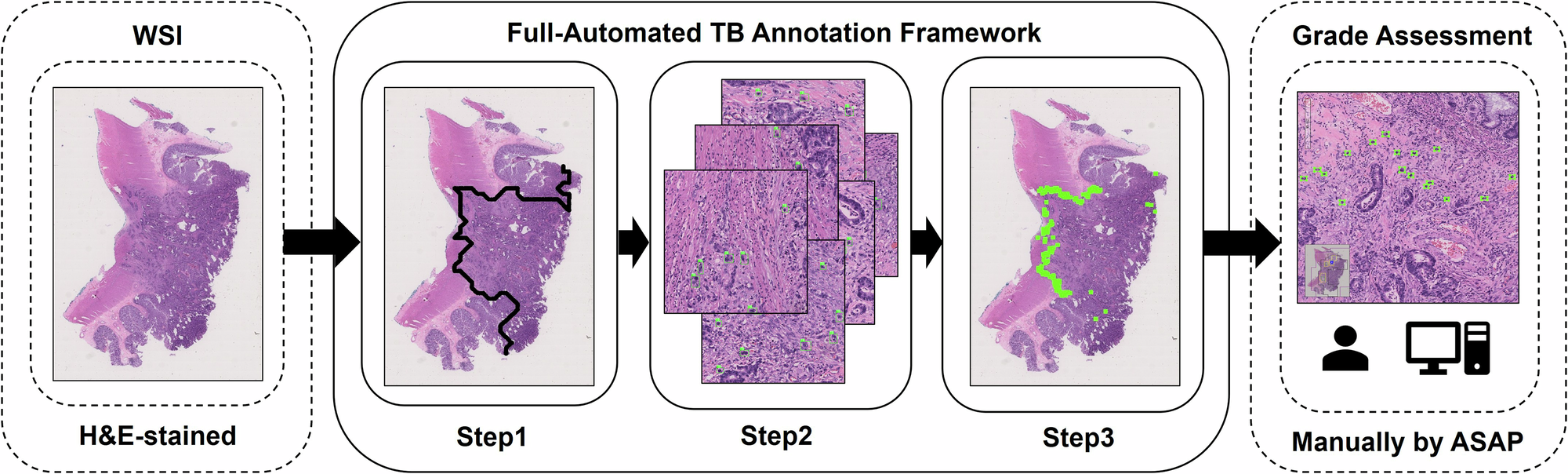 WSI

H&E-stained

Full-Automated TB Annotation Framework

Step1

Step2

Step3

Grade Assessment

Manually by ASAP